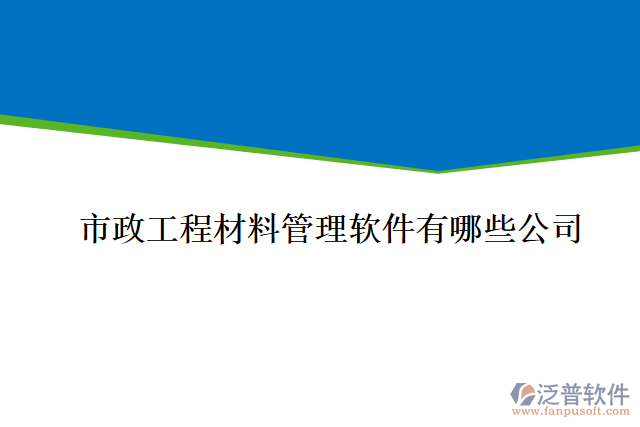 市政工程材料管理软件有哪些公司

泛普软件
www.fanpusoft.com